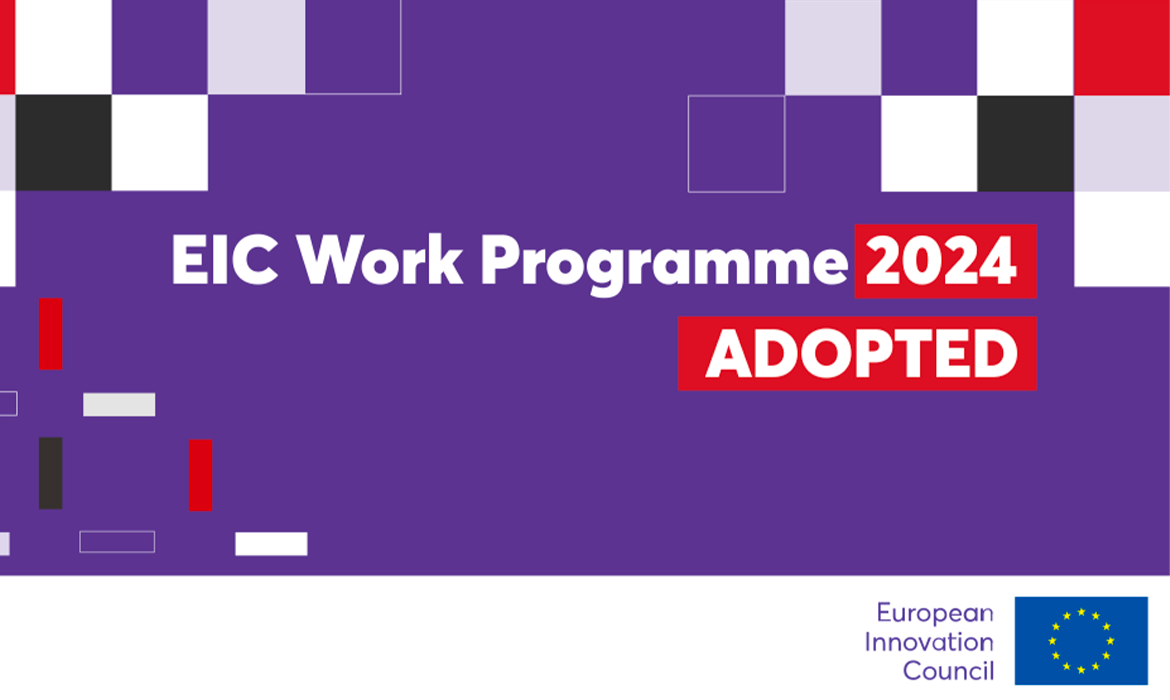 EIC Work Programme 2024
ADOPTED

European
Innovation
Council